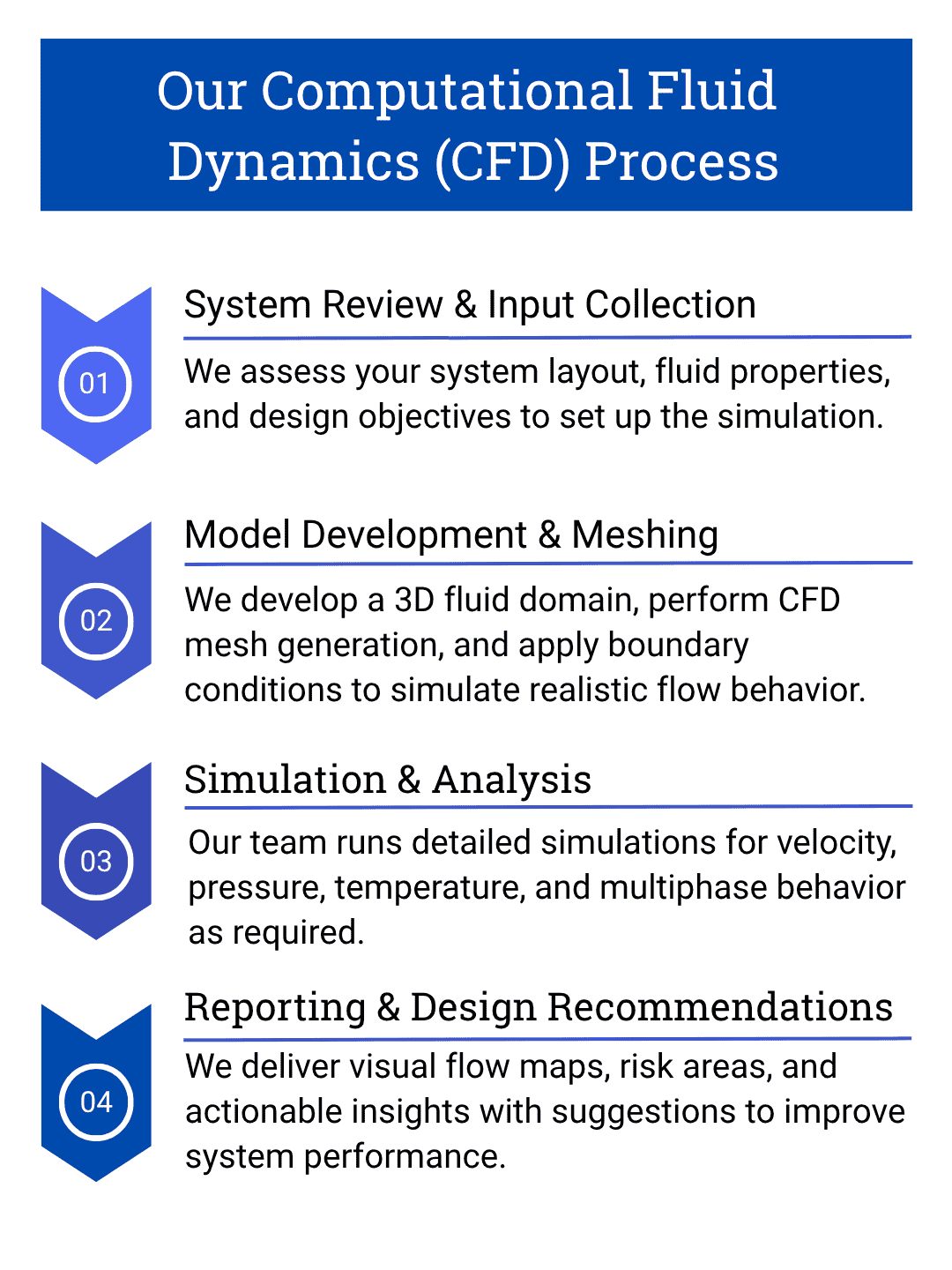 Our Computational Fluid Dynamics (CFD) Process

01

System Review & Input Collection

We assess your system layout, fluid properties, and design objectives to set up the simulation.

02

Model Development & Meshing

We develop a 3D fluid domain, perform CFD mesh generation, and apply boundary conditions to simulate realistic flow behavior.

03

Simulation & Analysis

Our team runs detailed simulations for velocity, pressure, temperature, and multiphase behavior as required.

04

Reporting & Design Recommendations

We deliver visual flow maps, risk areas, and actionable insights with suggestions to improve system performance.